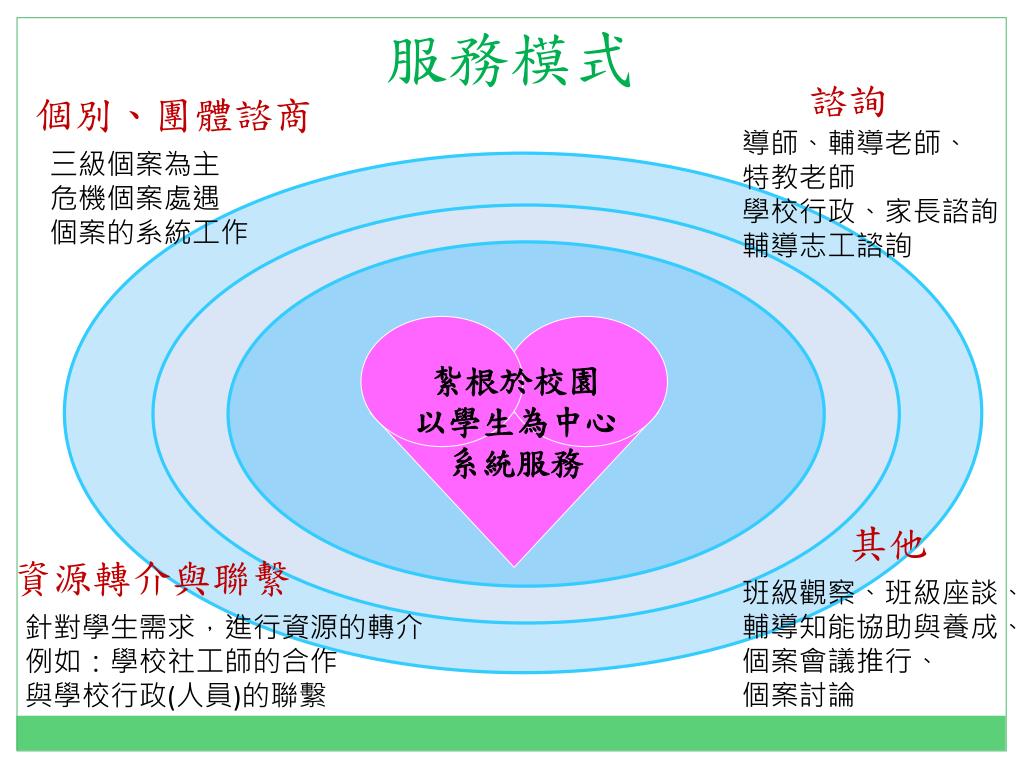 服務模式

個別、團體諮商

三級個案為主
危機個案處遇
個案的系統工作

諮詢

導師、輔導老師、
特教老師
學校行政、家長諮詢
輔導志工諮詢

紮根於校園
以學生為中心
系統服務

資源轉介與聯繫

針對學生需求，進行資源的轉介
例如：學校社工師的合作
與學校行政(人員)的聯繫

其他

班級觀察、班級座談、
輔導知能協助與養成、
個案會議推行、
個案討論